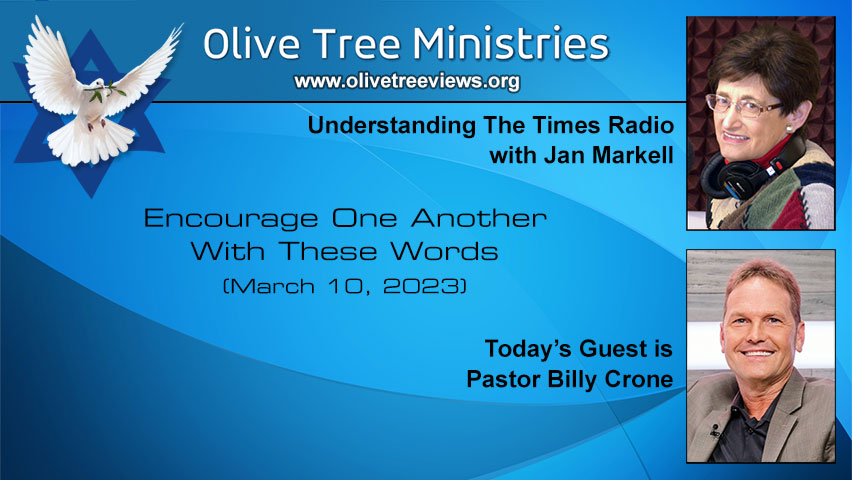 Olive Tree Ministries
www.olivetreeviews.org

Understanding The Times Radio with Jan Markell

Encourage One Another With These Words
(March 10, 2023)

Today's Guest is Pastor Billy Crone